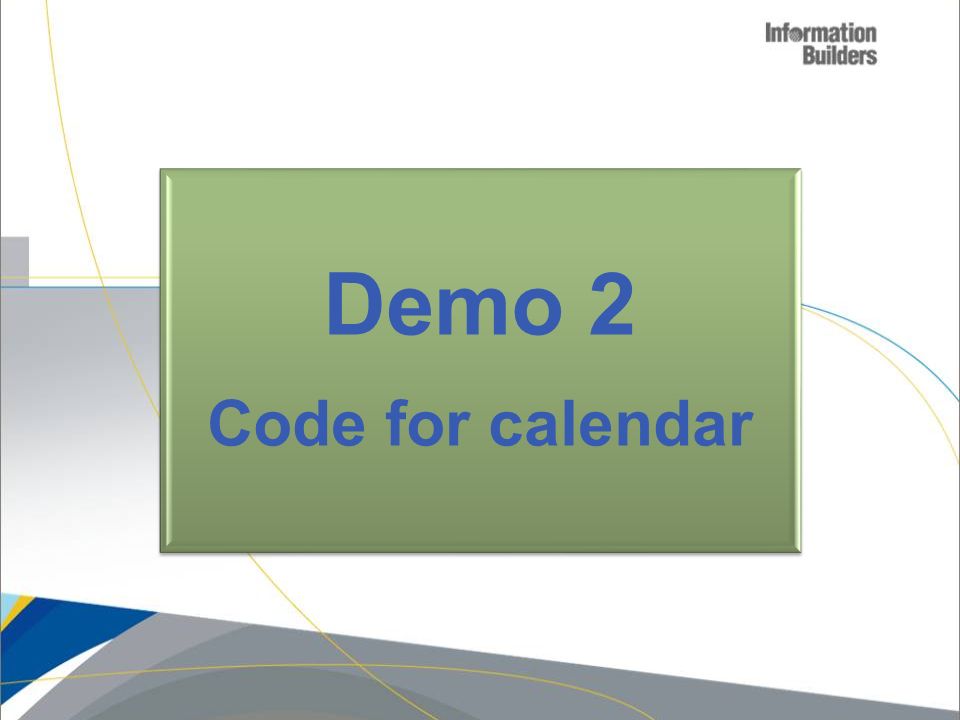 Information Builders

Demo 2
Code for calendar